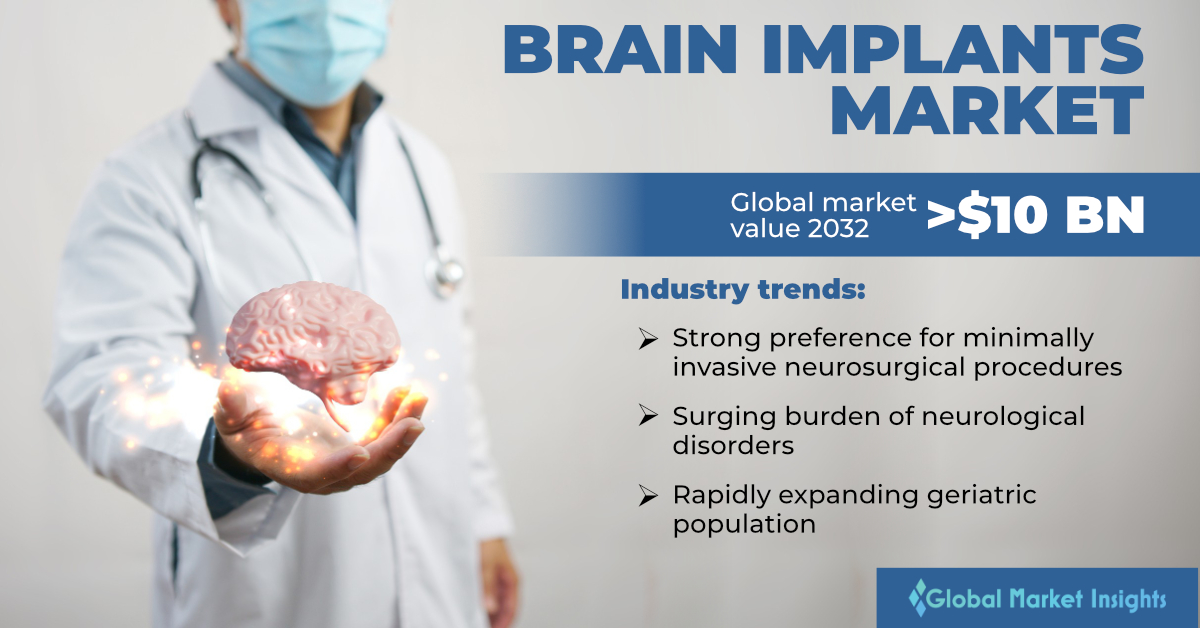 BRAIN IMPLANTS MARKET

Global market value 2032 >$10 BN

Industry trends:

➢ Strong preference for minimally invasive neurosurgical procedures

➢ Surging burden of neurological disorders

➢ Rapidly expanding geriatric population

Global Market Insights